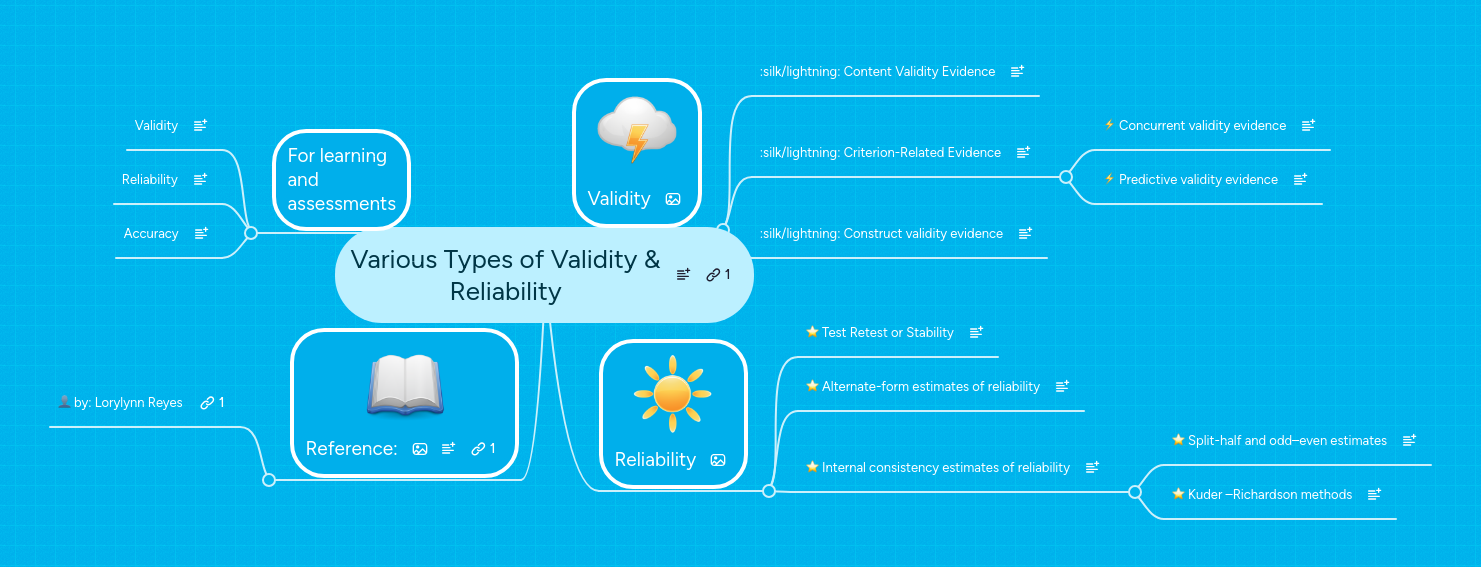 Various Types of Validity & Reliability

1

For learning and assessments

Validity

Reliability

Accuracy

Validity

:silk/lightning: Content Validity Evidence

:silk/lightning: Criterion-Related Evidence

Concurrent validity evidence

Predictive validity evidence

:silk/lightning: Construct validity evidence

Reliability

Test Retest or Stability

Alternate-form estimates of reliability

Internal consistency estimates of reliability

Split-half and odd–even estimates

Kuder –Richardson methods

Reference:

1

by: Lorylynn Reyes

1